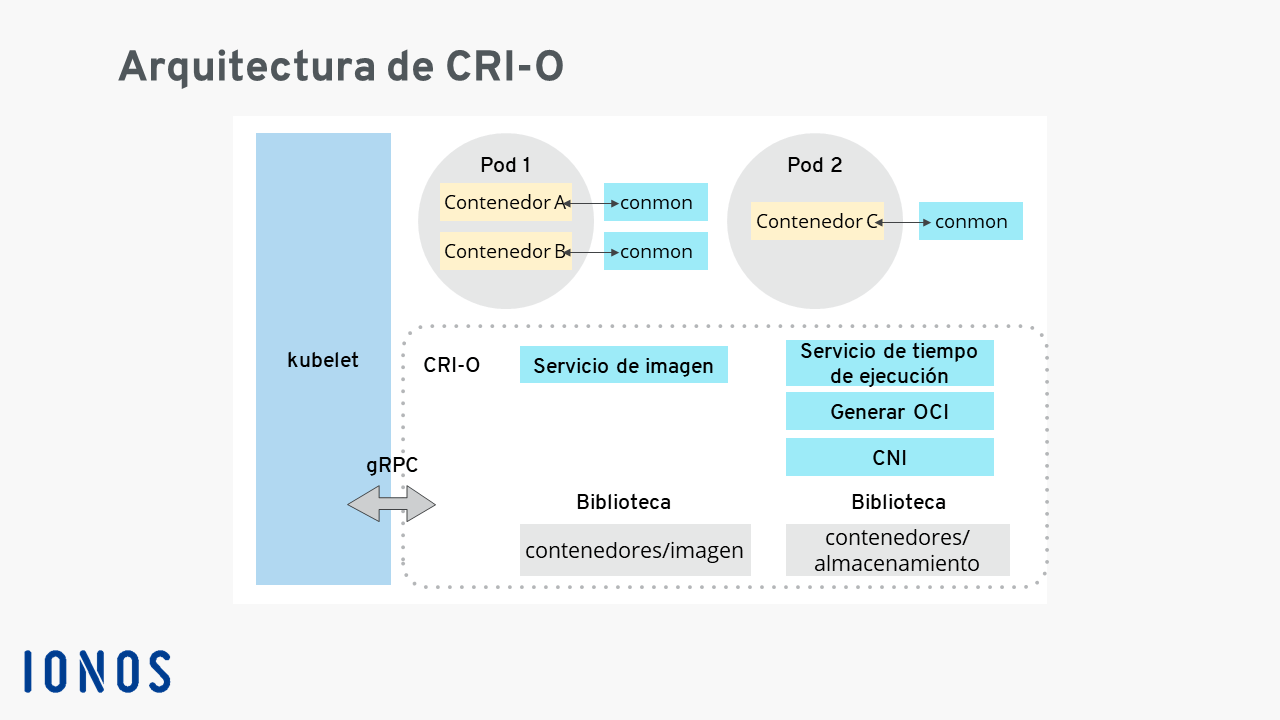 Arquitectura de CRI-O

kubelet

Pod 1

Contenedor A

conmon

Contenedor B

conmon

Pod 2

Contenedor C

conmon

CRI-O

Servicio de imagen

Servicio de tiempo de ejecución

Generar OCI

CNI

gRPC

Biblioteca

contenedores/imagen

Biblioteca

contenedores/ almacenamiento

IONOS